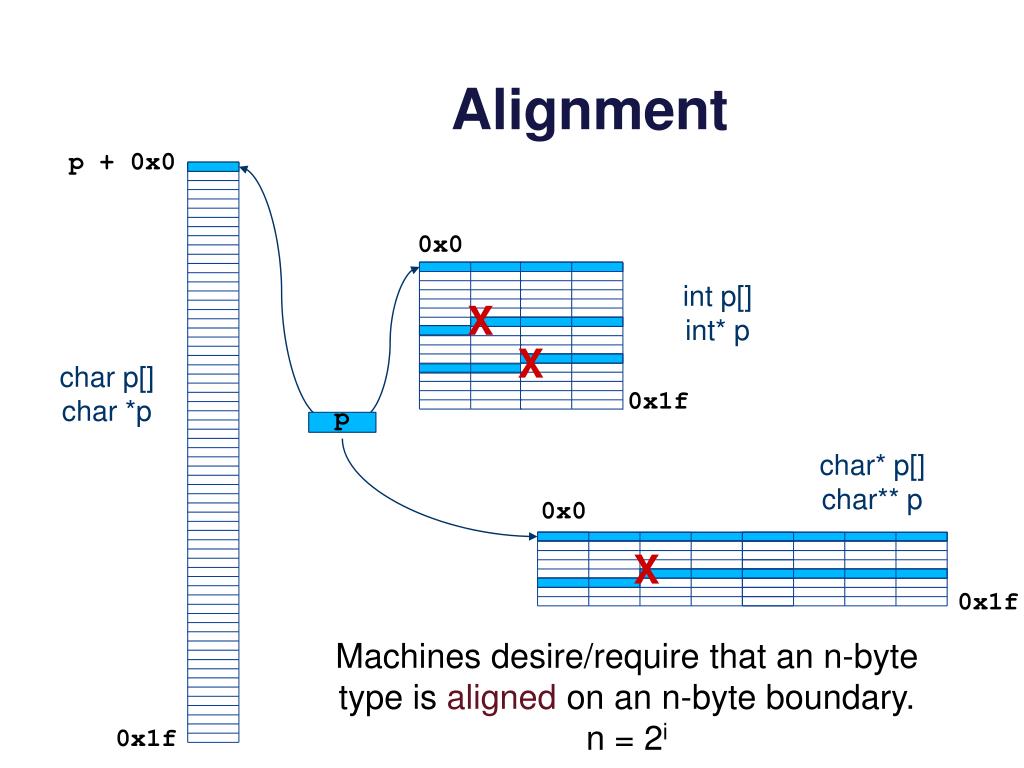 Alignment

p + 0x0

char p[]
char *p

0x1f

p

0x0

X

X

0x1f

int p[]
int* p

char* p[]
char** p

0x0

X

0x1f

Machines desire/require that an n-byte type is aligned on an n-byte boundary.
$n = 2^i$